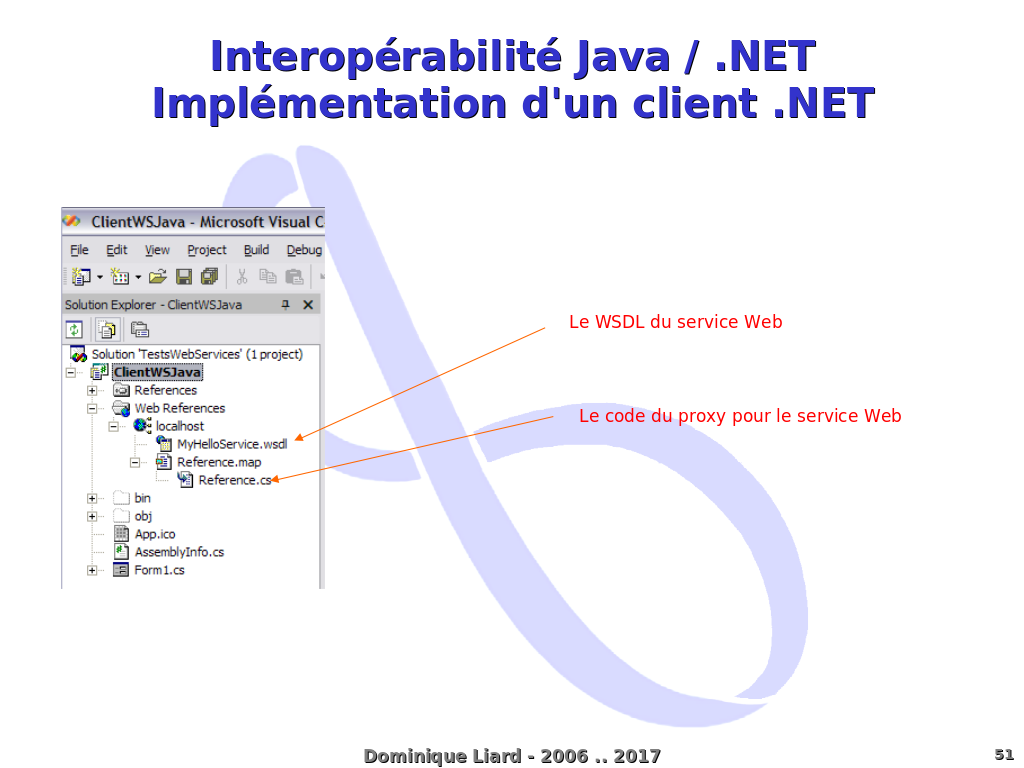 Interopérabilité Java / .NET
Implémentation d'un client .NET

ClientWSJava - Microsoft Visual C

File Edit View Project Build Debug

Solution Explorer - ClientWSJava

Solution 'TestsWebServices' (1 project)
ClientWSJava
References
Web References
localhost
MyHelloService.wsdl
Reference.map
Reference.cs
bin
obj
App.ico
AssemblyInfo.cs
Form1.cs

Le WSDL du service Web

Le code du proxy pour le service Web

Dominique Liard - 2006 .. 2017

51